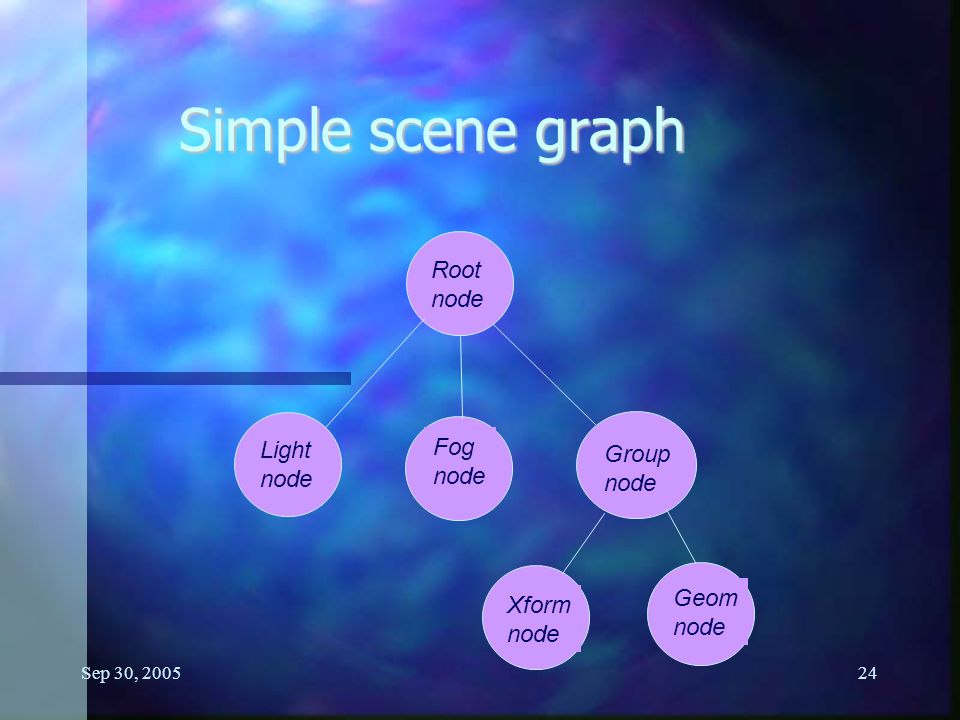 Simple scene graph

Root node

Light node

Fog node

Group node

Xform node

Geom node

Sep 30, 2005

24